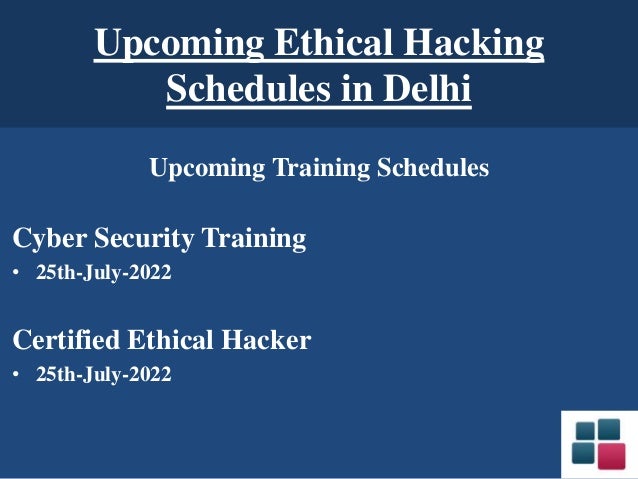 Upcoming Ethical Hacking Schedules in Delhi

Upcoming Training Schedules

Cyber Security Training

• 25th-July-2022

Certified Ethical Hacker

• 25th-July-2022